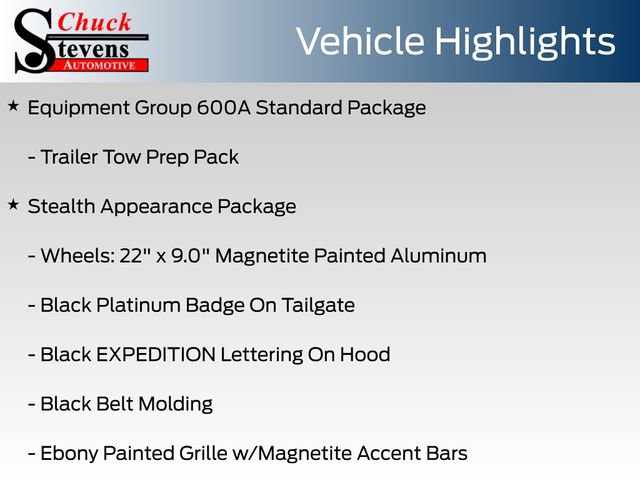 Chuck
Stevens
AUTOMOTIVE

Vehicle Highlights

★ Equipment Group 600A Standard Package

- Trailer Tow Prep Pack

★ Stealth Appearance Package

- Wheels: 22" x 9.0" Magnetite Painted Aluminum

- Black Platinum Badge On Tailgate

- Black EXPEDITION Lettering On Hood

- Black Belt Molding

- Ebony Painted Grille w/Magnetite Accent Bars